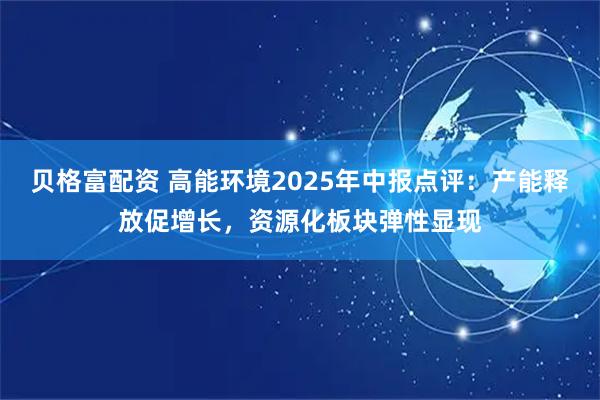 贝格富配资 高能环境2025年中报点评：产能释放促增长，资源化板块弹性显现